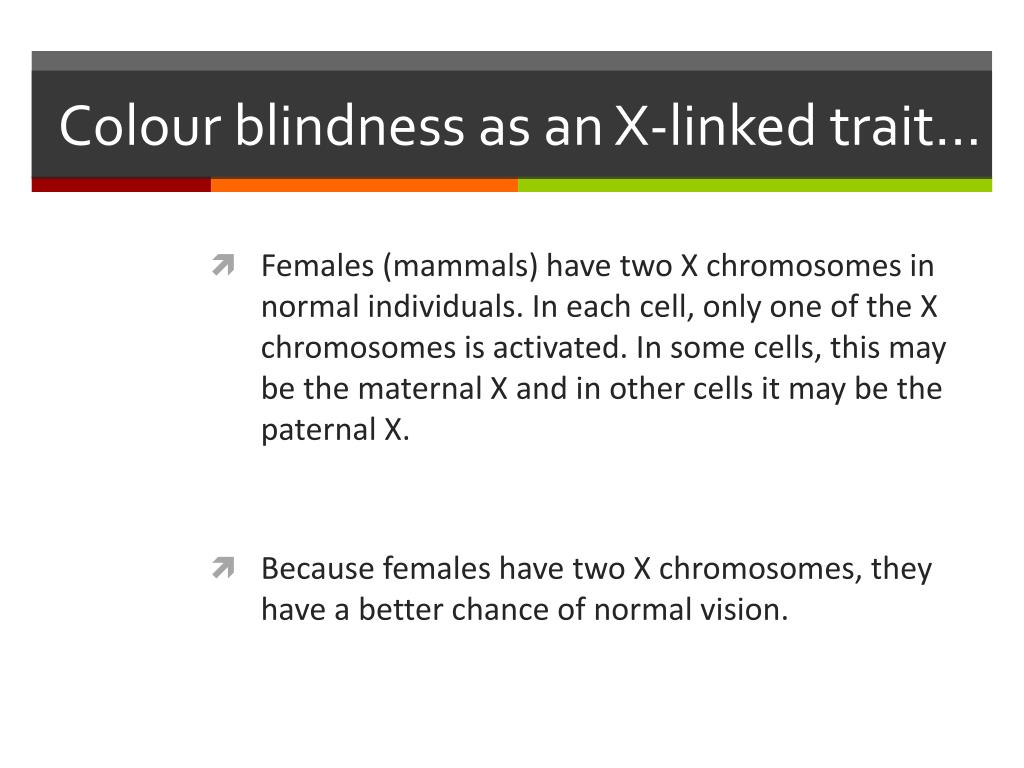 Colour blindness as an X-linked trait…

Females (mammals) have two X chromosomes in normal individuals. In each cell, only one of the X chromosomes is activated. In some cells, this may be the maternal X and in other cells it may be the paternal X.

Because females have two X chromosomes, they have a better chance of normal vision.